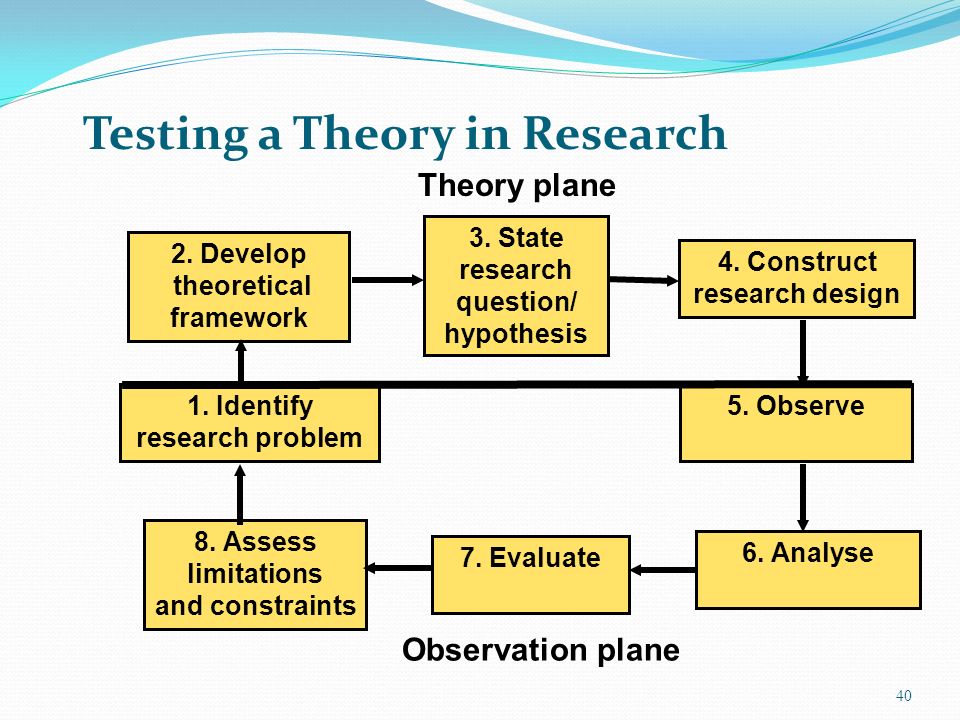 Testing a Theory in Research

Theory plane

2. Develop theoretical framework

3. State research question/ hypothesis

4. Construct research design

1. Identify research problem

5. Observe

8. Assess limitations and constraints

7. Evaluate

6. Analyse

Observation plane

40